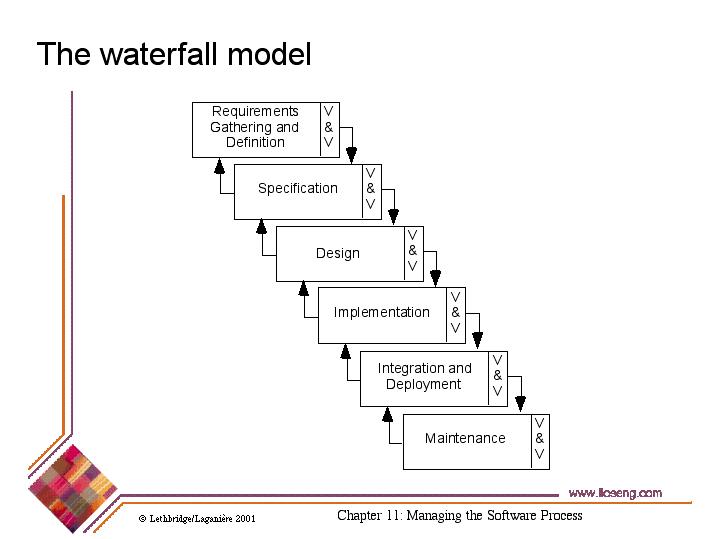 The waterfall model

Requirements Gathering and Definition
V & V

Specification
V & V

Design
V & V

Implementation
V & V

Integration and Deployment
V & V

Maintenance
V & V

www.lloseng.com

© Lethbridge/Laganière 2001

Chapter 11: Managing the Software Process